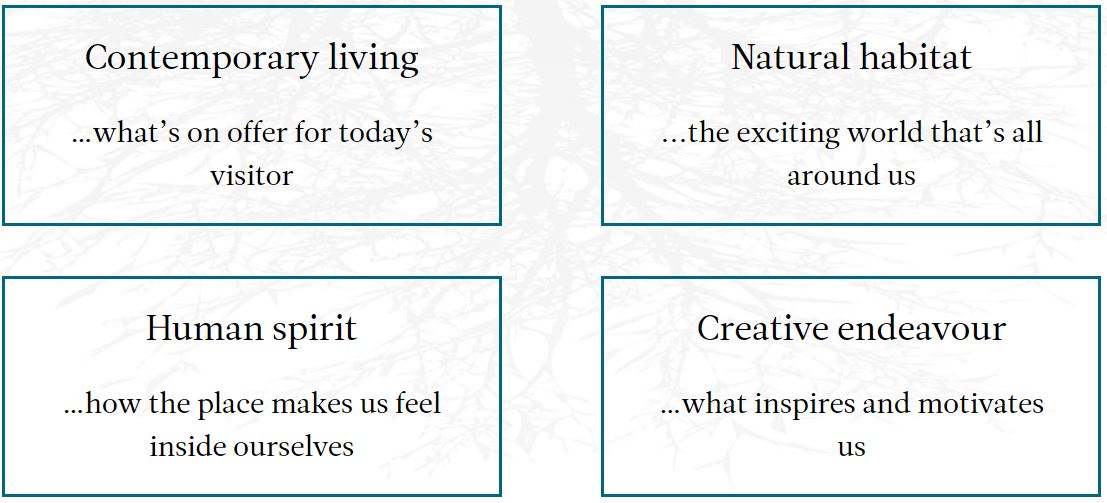 Contemporary living

…what's on offer for today's visitor

Natural habitat

…the exciting world that's all around us

Human spirit

…how the place makes us feel inside ourselves

Creative endeavour

…what inspires and motivates us